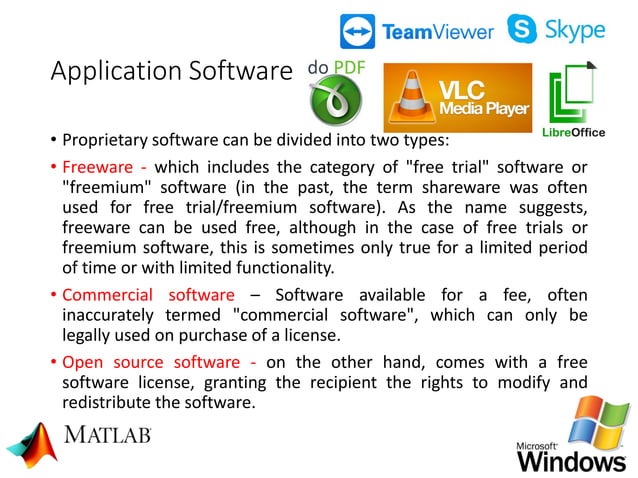 TeamViewer Skype

Application Software

do PDF

VLC Media Player

LibreOffice

• Proprietary software can be divided into two types:

• Freeware - which includes the category of "free trial" software or "freemium" software (in the past, the term shareware was often used for free trial/freemium software). As the name suggests, freeware can be used free, although in the case of free trials or freemium software, this is sometimes only true for a limited period of time or with limited functionality.

• Commercial software – Software available for a fee, often inaccurately termed "commercial software", which can only be legally used on purchase of a license.

• Open source software - on the other hand, comes with a free software license, granting the recipient the rights to modify and redistribute the software.

MATLAB

Microsoft Windows